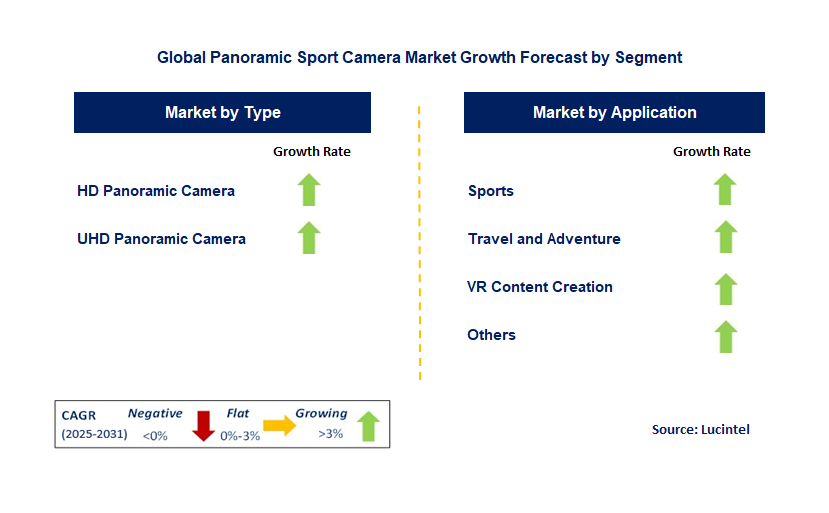 Global Panoramic Sport Camera Market Growth Forecast by Segment

Market by Type

Growth Rate

HD Panoramic Camera

UHD Panoramic Camera

Market by Application

Growth Rate

Sports

Travel and Adventure

VR Content Creation

Others

CAGR (2025-2031) Negative <0% Flat 0%-3% Growing >3%

Source: Lucintel